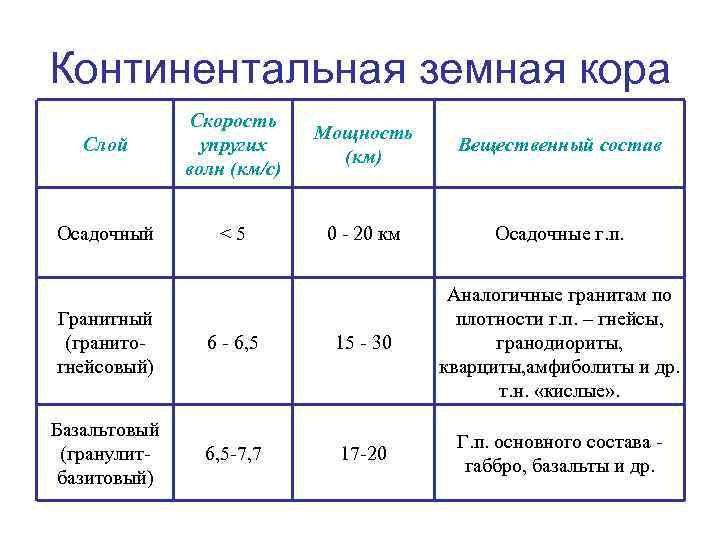 Континентальная земная кора

| Слой | Скорость упругих волн (км/с) | Мощность (км) | Вещественный состав |
|---|---|---|---|
| Осадочный | < 5 | 0 - 20 км | Осадочные г.п. |
| Гранитный (гранито-гнейсовый) | 6 - 6,5 | 15 - 30 | Аналогичные гранитам по плотности г.п. – гнейсы, гранодиориты, кварциты,амфиболиты и др. т.н. «кислые». |
| Базальтовый (гранулит-базитовый) | 6,5-7,7 | 17-20 | Г.п. основного состава - габбро, базальты и др. |